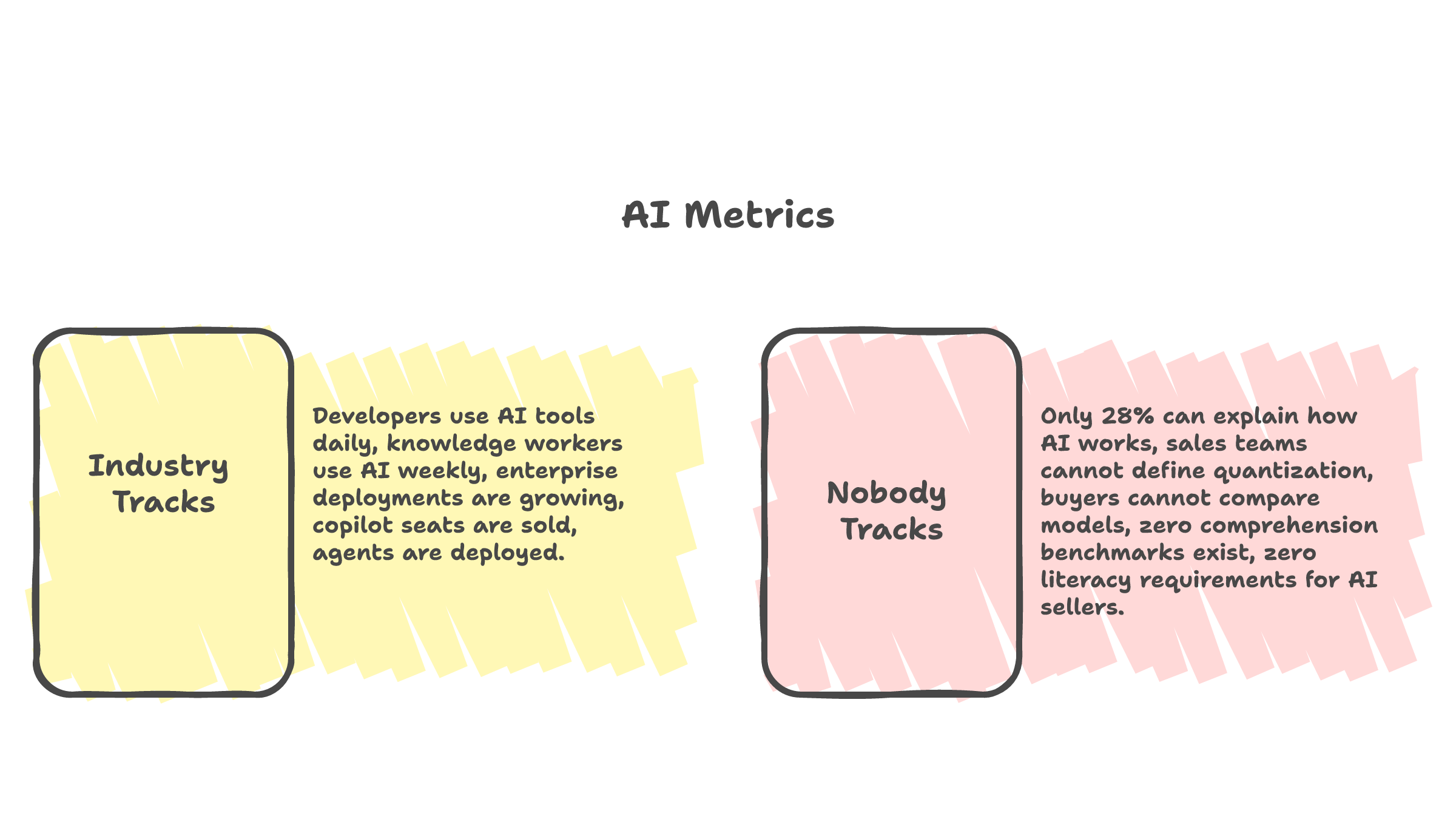 AI Metrics

Industry Tracks

Developers use AI tools daily, knowledge workers use AI weekly, enterprise deployments are growing, copilot seats are sold, agents are deployed.

Nobody Tracks

Only 28% can explain how AI works, sales teams cannot define quantization, buyers cannot compare models, zero comprehension benchmarks exist, zero literacy requirements for AI sellers.